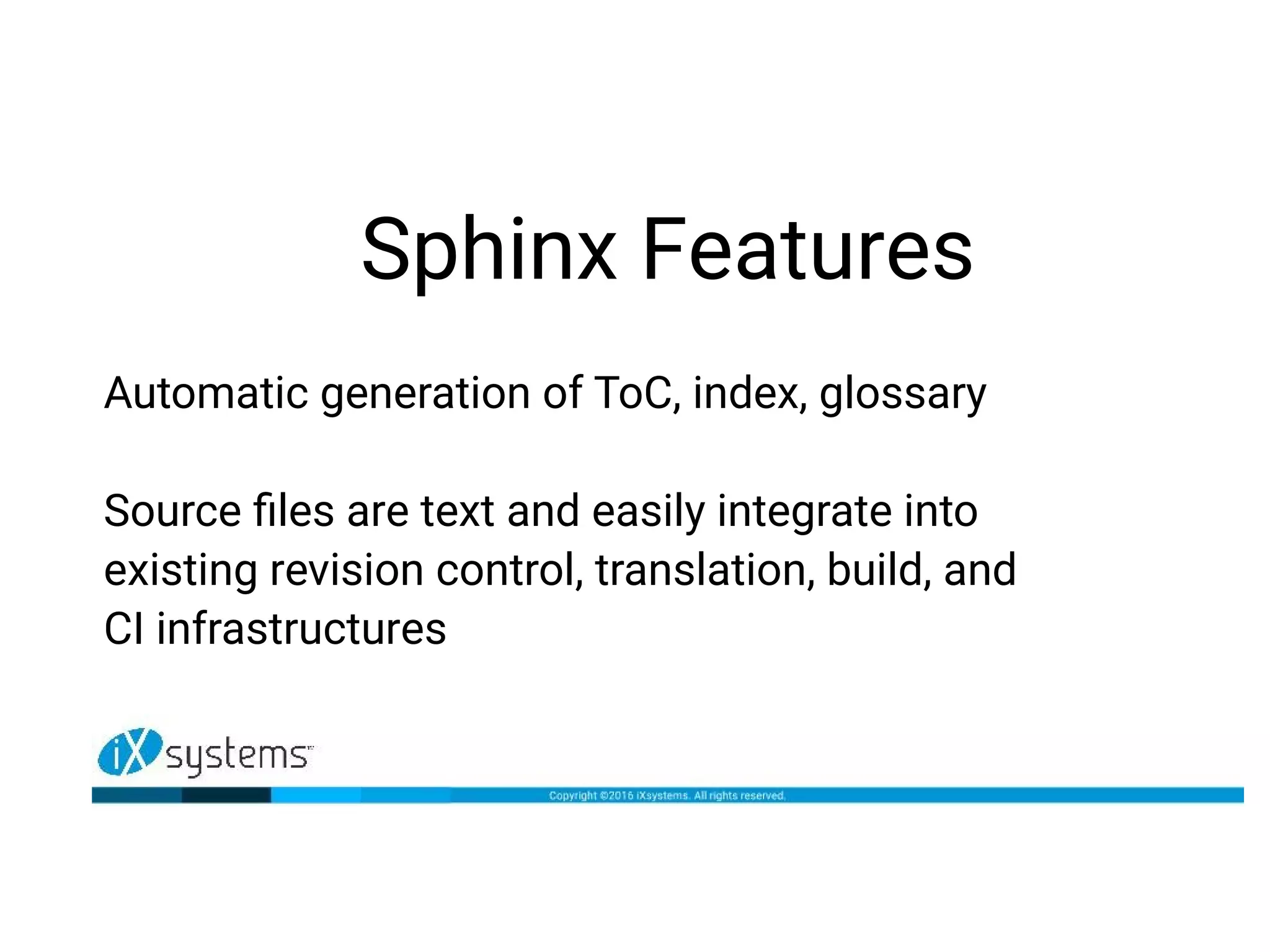 Sphinx Features

Automatic generation of ToC, index, glossary

Source files are text and easily integrate into existing revision control, translation, build, and CI infrastructures

iX systems

Copyright ©2016 iXsystems. All rights reserved.